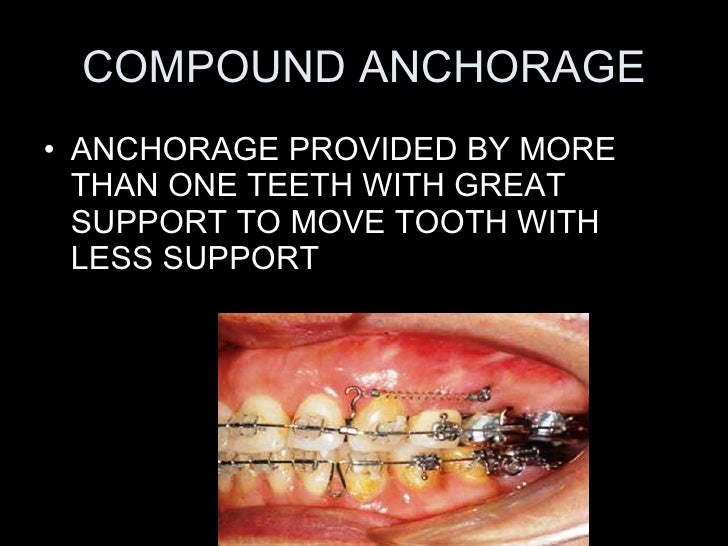 COMPOUND ANCHORAGE

• ANCHORAGE PROVIDED BY MORE THAN ONE TEETH WITH GREAT SUPPORT TO MOVE TOOTH WITH LESS SUPPORT